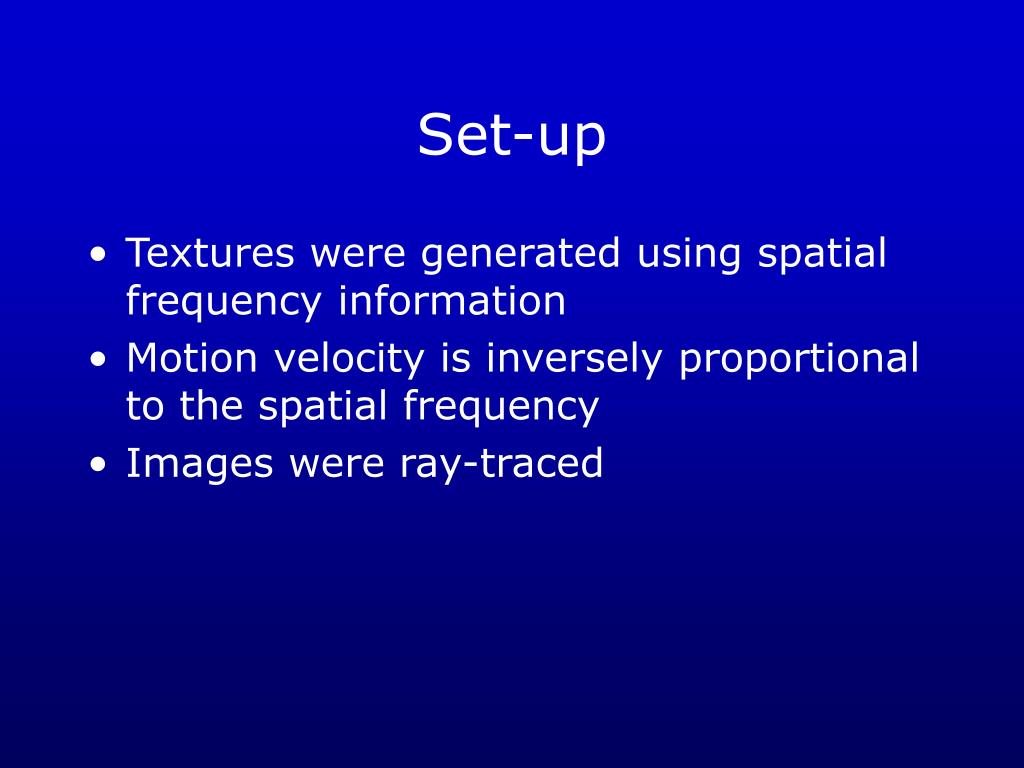 Set-up

• Textures were generated using spatial frequency information
• Motion velocity is inversely proportional to the spatial frequency
• Images were ray-traced